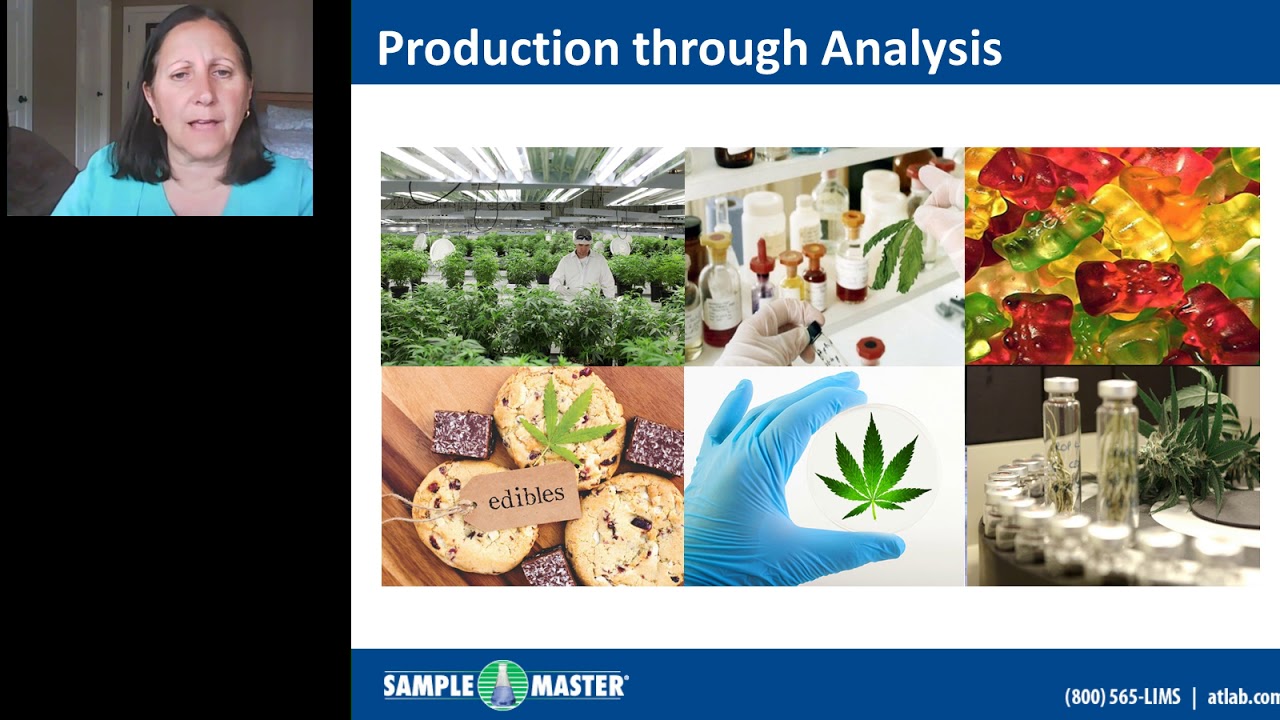 Production through Analysis

edibles

SAMPLE MASTER®

(800) 565-LIMS | atlab.com